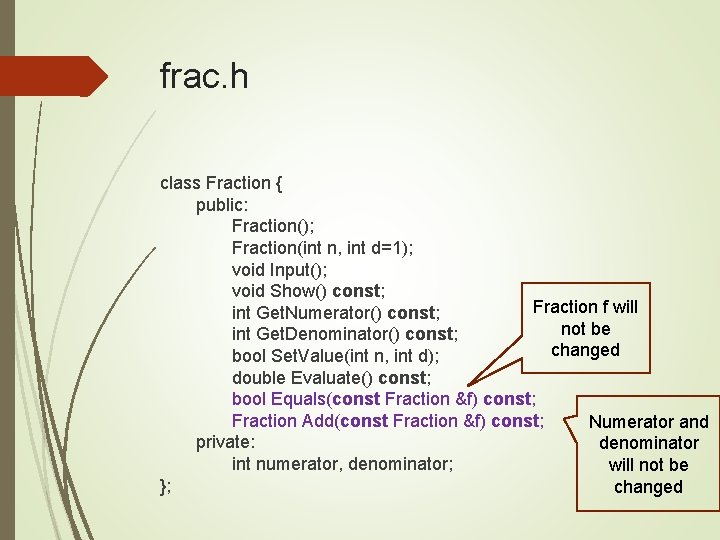 frac.h

class Fraction {
public:
Fraction();
Fraction(int n, int d=1);
void Input();
void Show() const;
int GetNumerator() const;
int GetDenominator() const;
bool SetValue(int n, int d);
double Evaluate() const;
bool Equals(const Fraction &f) const;
Fraction Add(const Fraction &f) const;
private:
int numerator, denominator;
};

Fraction f will not be changed

Numerator and denominator will not be changed